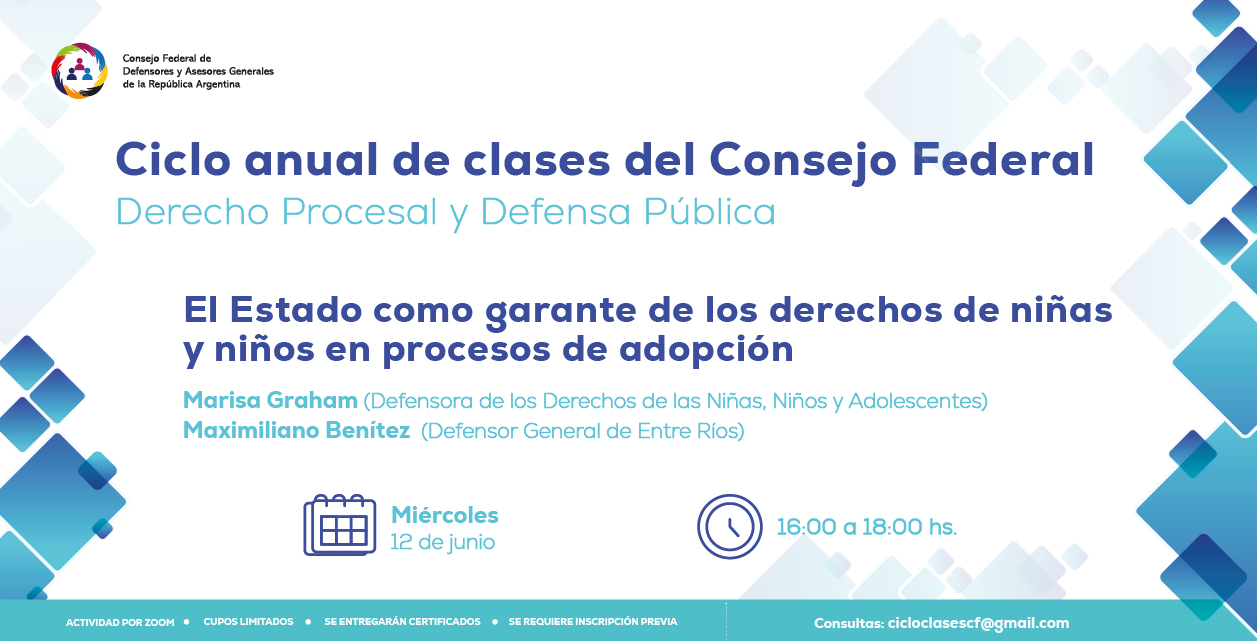 Consejo Federal de Defensores y Asesores Generales de la República Argentina

Ciclo anual de clases del Consejo Federal
Derecho Procesal y Defensa Pública

El Estado como garante de los derechos de niñas y niños en procesos de adopción

Marisa Graham (Defensora de los Derechos de las Niñas, Niños y Adolescentes)
Maximiliano Benítez (Defensor General de Entre Ríos)

Miércoles
12 de junio

16:00 a 18:00 hs.

ACTIVIDAD POR ZOOM • CUPOS LIMITADOS • SE ENTREGARÁN CERTIFICADOS • SE REQUIERE INSCRIPCIÓN PREVIA

Consultas: cicloclasescf@gmail.com